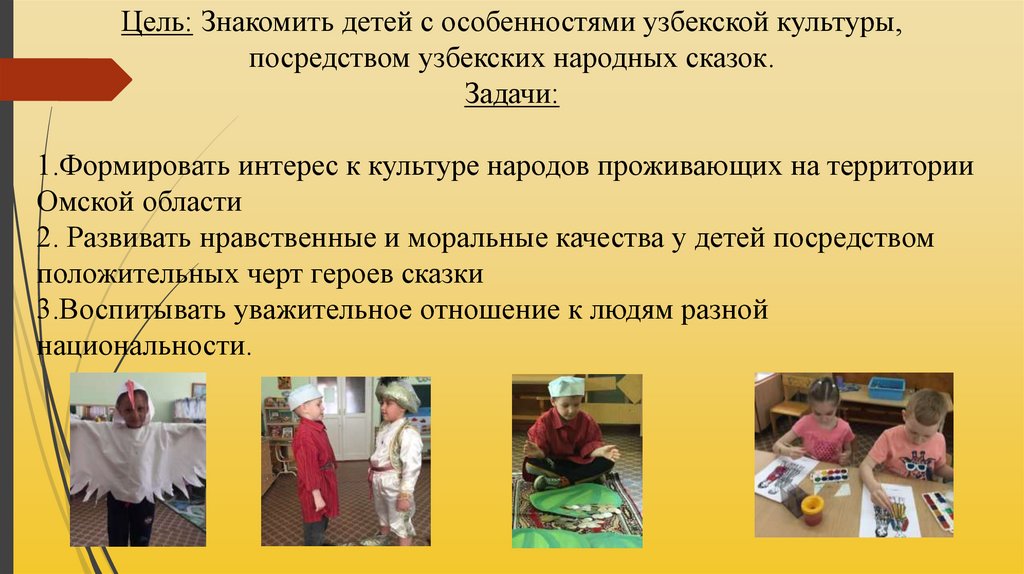 Цель: Знакомить детей с особенностями узбекской культуры, посредством узбекских народных сказок.
Задачи:

1.Формировать интерес к культуре народов проживающих на территории Омской области
2. Развивать нравственные и моральные качества у детей посредством положительных черт героев сказки
3.Воспитывать уважительное отношение к людям разной национальности.